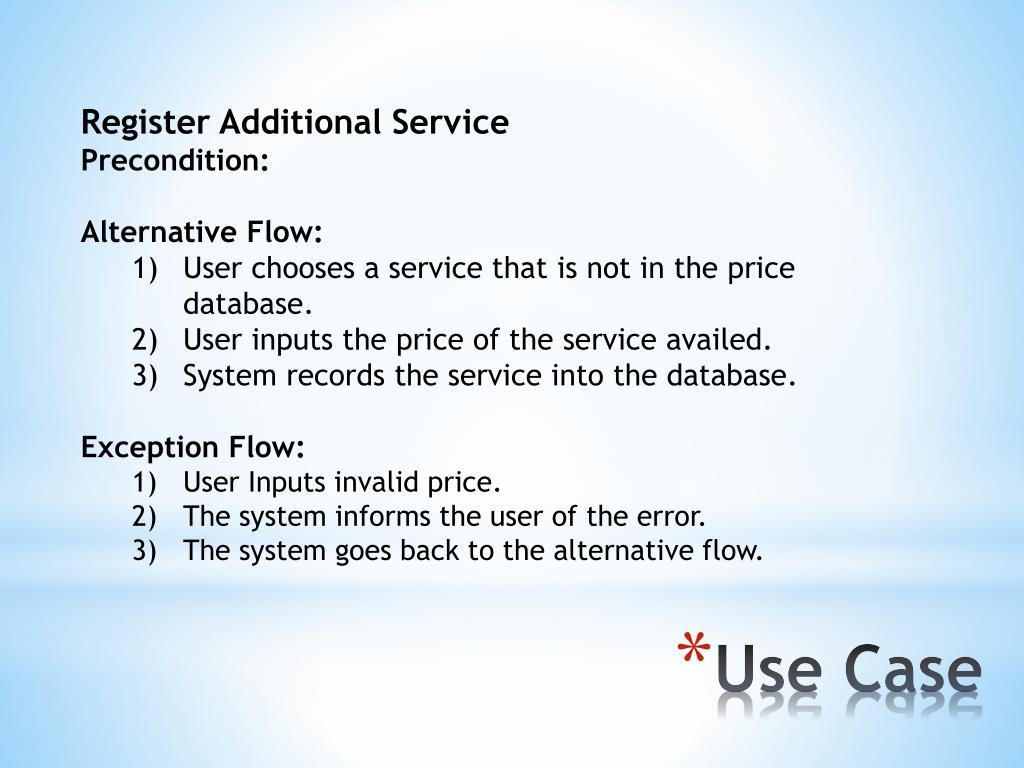 Register Additional Service
Precondition:

Alternative Flow:
1) User chooses a service that is not in the price database.
2) User inputs the price of the service availed.
3) System records the service into the database.

Exception Flow:
1) User Inputs invalid price.
2) The system informs the user of the error.
3) The system goes back to the alternative flow.

*Use Case